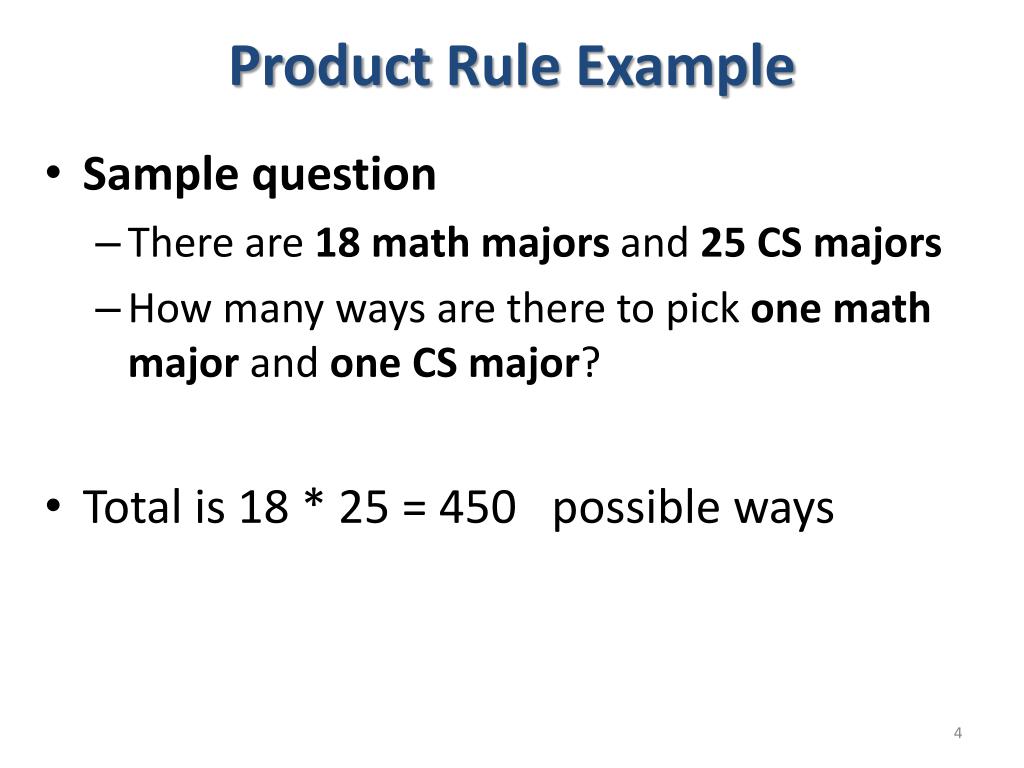 Product Rule Example

• Sample question
– There are 18 math majors and 25 CS majors
– How many ways are there to pick one math major and one CS major?

• Total is 18 * 25 = 450 possible ways

4